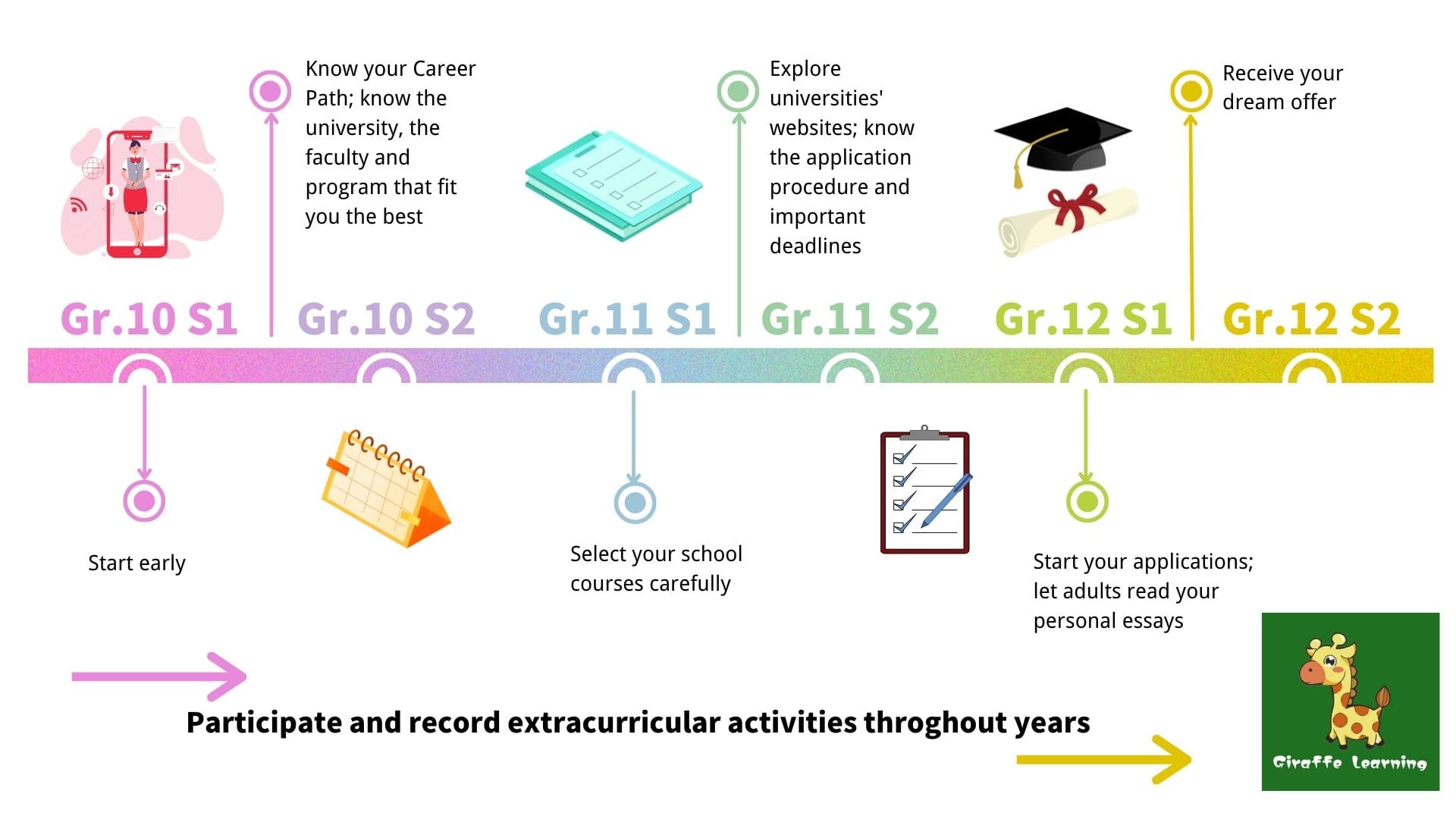 Know your Career Path; know the university, the faculty and program that fit you the best

Explore universities' websites; know the application procedure and important deadlines

Receive your dream offer

Gr.10 S1 Gr.10 S2 Gr.11 S1 Gr.11 S2 Gr.12 S1 Gr.12 S2

Start early

Select your school courses carefully

Start your applications; let adults read your personal essays

Participate and record extracurricular activities throghout years

Giraffe Learning